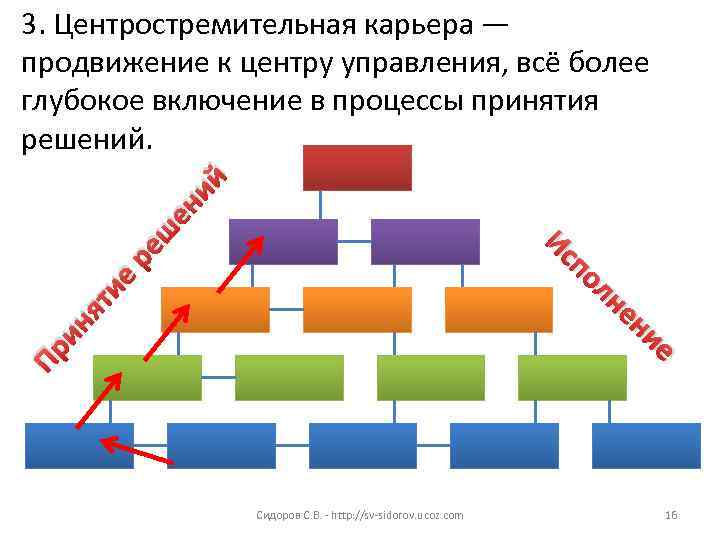 3. Центростремительная карьера — продвижение к центру управления, всё более глубокое включение в процессы принятия решений.

Принятие решений

Исполнение

Сидоров С.В. - http://sv-sidorov.ucoz.com

16